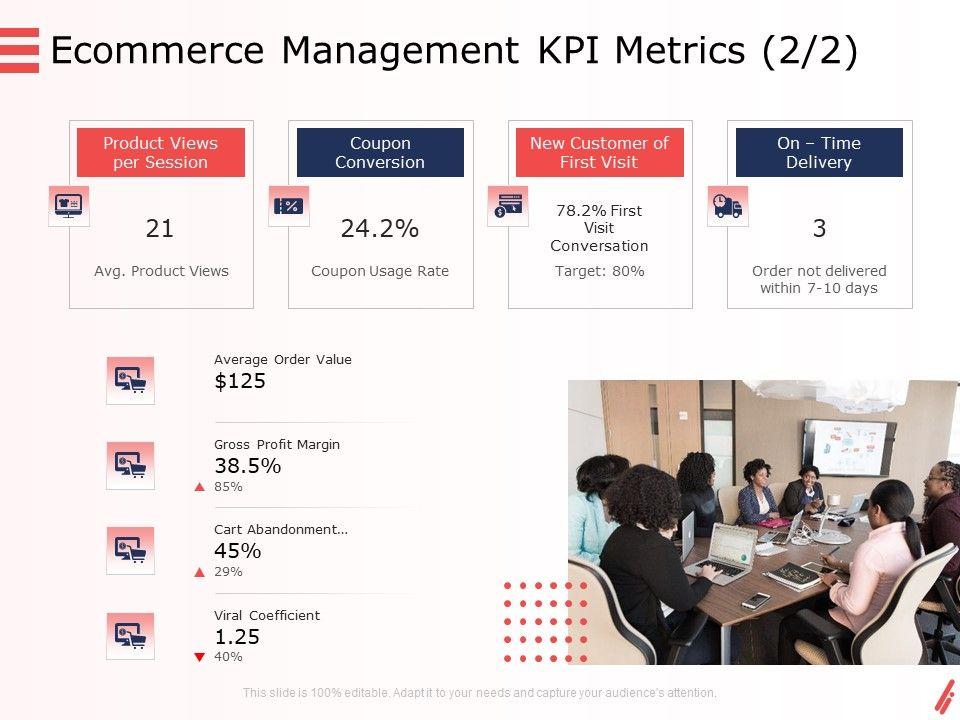 Ecommerce Management KPI Metrics (2/2)

Product Views per Session

21

Avg. Product Views

Coupon Conversion

24.2%

Coupon Usage Rate

New Customer of First Visit

78.2% First Visit Conversation

Target: 80%

On – Time Delivery

3

Order not delivered within 7-10 days

Average Order Value
$125

Gross Profit Margin
38.5%
85%

Cart Abandonment...
45%
29%

Viral Coefficient
1.25
40%

This slide is 100% editable. Adapt it to your needs and capture your audience's attention.